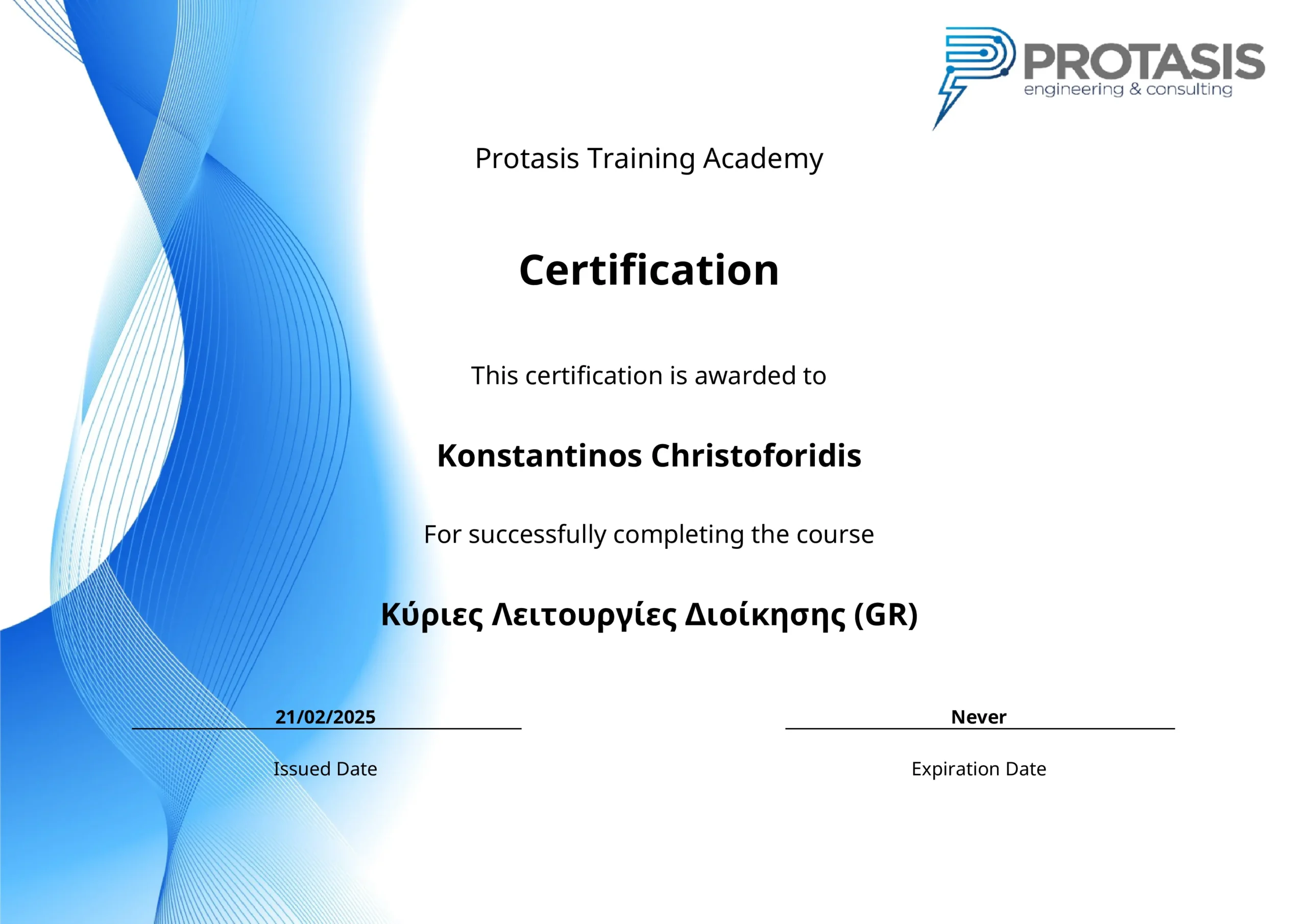 PROTASIS
engineering & consulting

Protasis Training Academy

Certification

This certification is awarded to

Konstantinos Christoforidis

For successfully completing the course

Κύριες Λειτουργίες Διοίκησης (GR)

21/02/2025
Issued Date

Never
Expiration Date